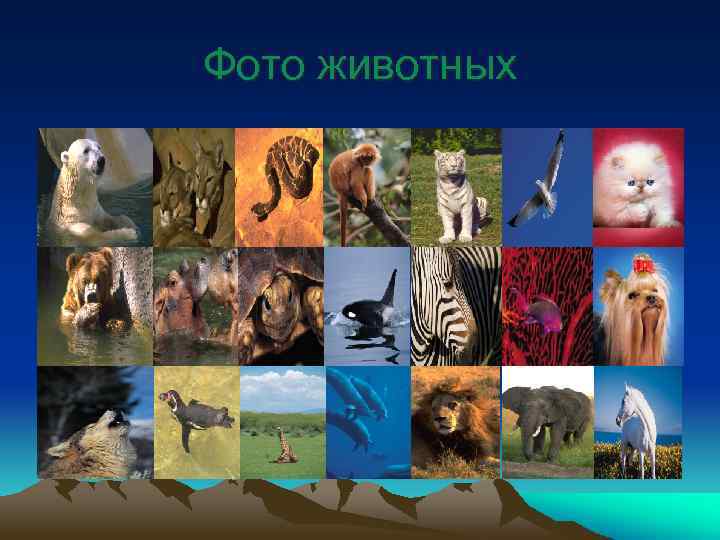 Фото животных